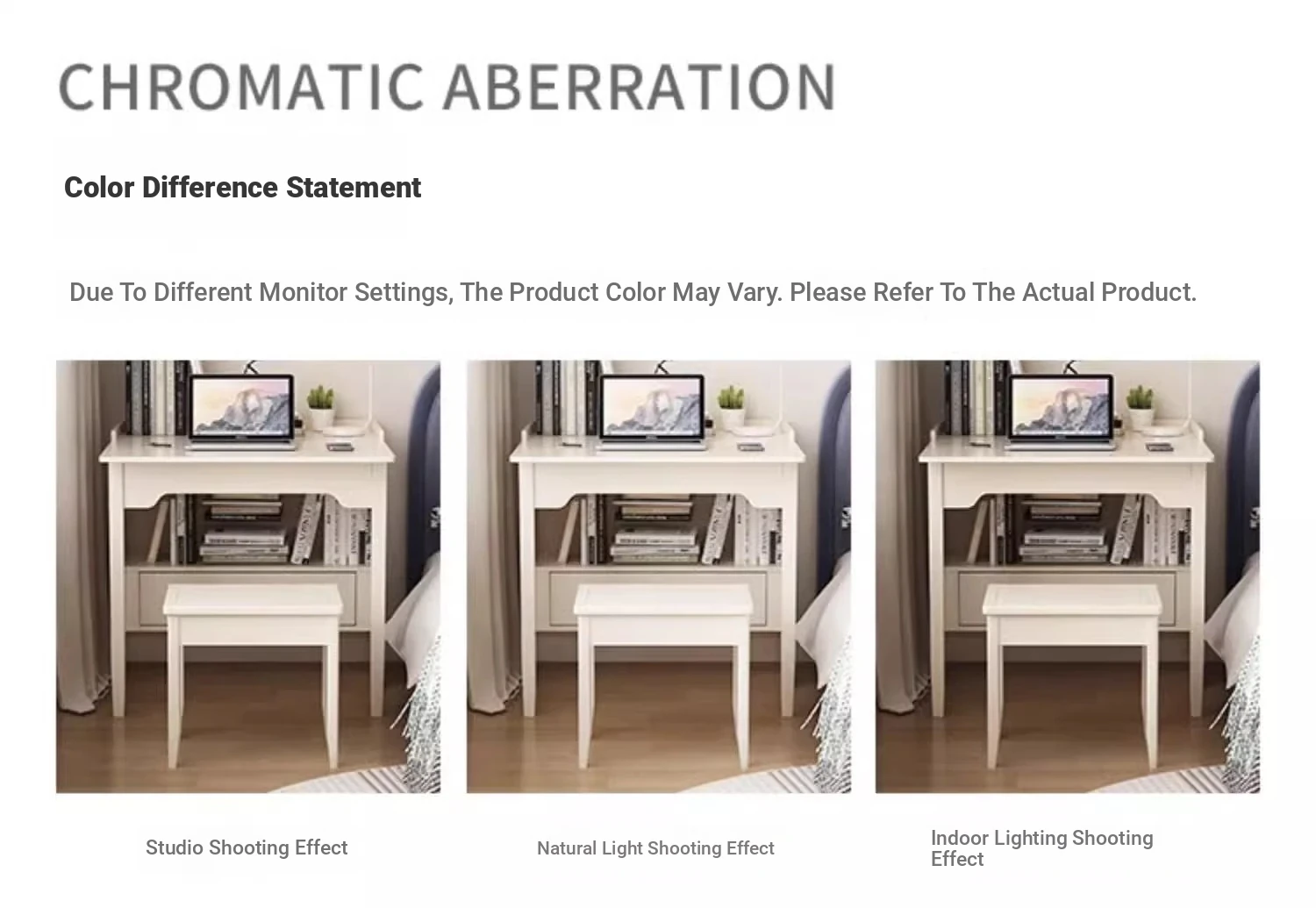 CHROMATIC ABERRATION

Color Difference Statement

Due To Different Monitor Settings, The Product Color May Vary. Please Refer To The Actual Product.

Studio Shooting Effect

Natural Light Shooting Effect

Indoor Lighting Shooting Effect